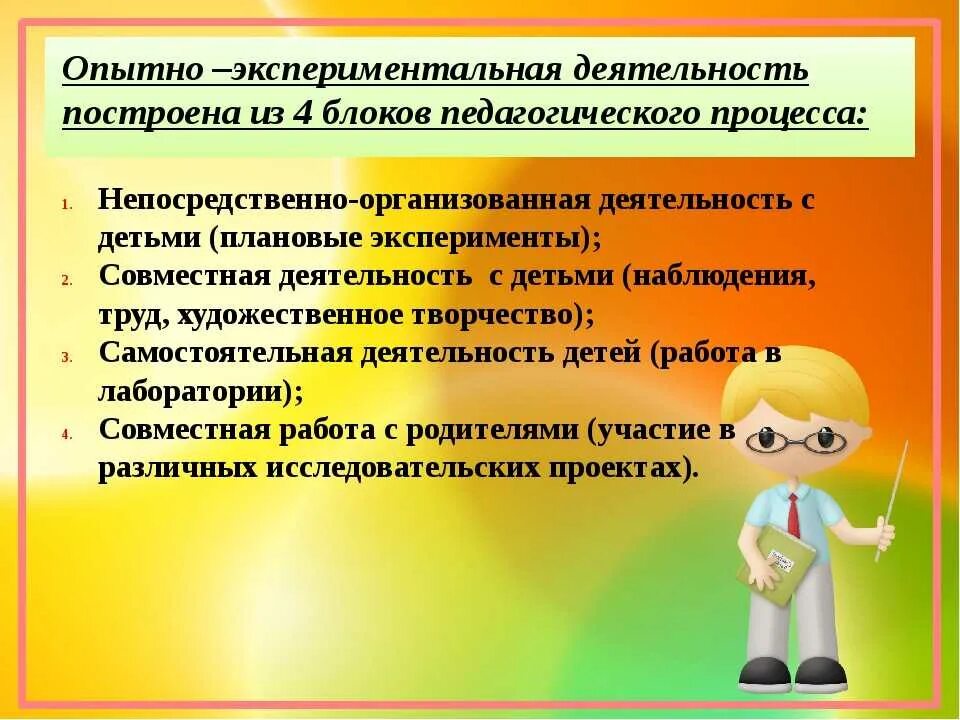 Опытно –экспериментальная деятельность построена из 4 блоков педагогического процесса:

1. Непосредственно-организованная деятельность с детьми (плановые эксперименты);
2. Совместная деятельность с детьми (наблюдения, труд, художественное творчество);
3. Самостоятельная деятельность детей (работа в лаборатории);
4. Совместная работа с родителями (участие в различных исследовательских проектах).